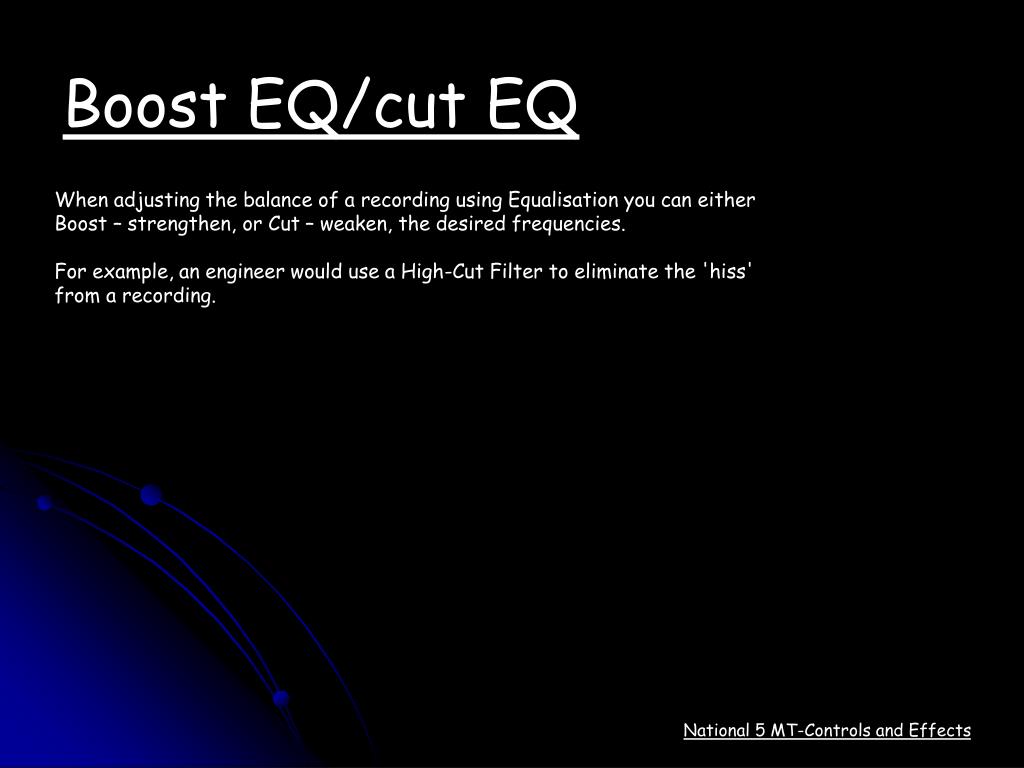 Boost EQ/cut EQ

When adjusting the balance of a recording using Equalisation you can either Boost – strengthen, or Cut – weaken, the desired frequencies.

For example, an engineer would use a High-Cut Filter to eliminate the 'hiss' from a recording.

National 5 MT-Controls and Effects